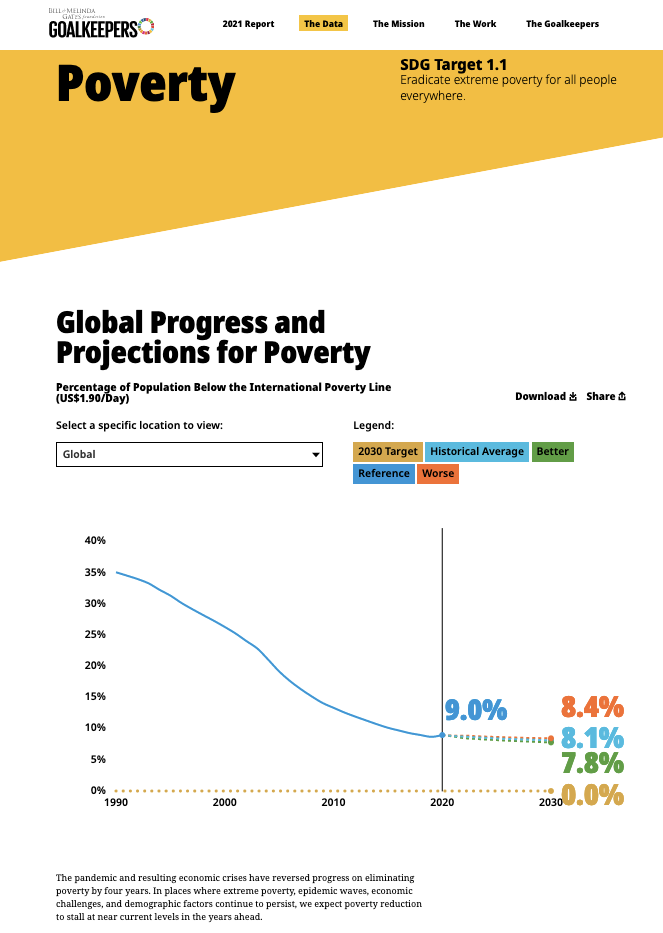 BILL & MELINDA GATES foundation
GOALKEEPERS

2021 Report
The Data
The Mission
The Work
The Goalkeepers

Poverty

SDG Target 1.1
Eradicate extreme poverty for all people everywhere.

Global Progress and Projections for Poverty

Percentage of Population Below the International Poverty Line (US$1.90/Day)

Download
Share

Select a specific location to view:

Global

Legend:
2030 Target
Historical Average
Better
Reference
Worse

40%
35%
30%
25%
20%
15%
10%
5%
0%

1990
2000
2010
2020
2030

9.0%
8.4%
8.1%
7.8%
0.0%

The pandemic and resulting economic crises have reversed progress on eliminating poverty by four years. In places where extreme poverty, epidemic waves, economic challenges, and demographic factors continue to persist, we expect poverty reduction to stall at near current levels in the years ahead.